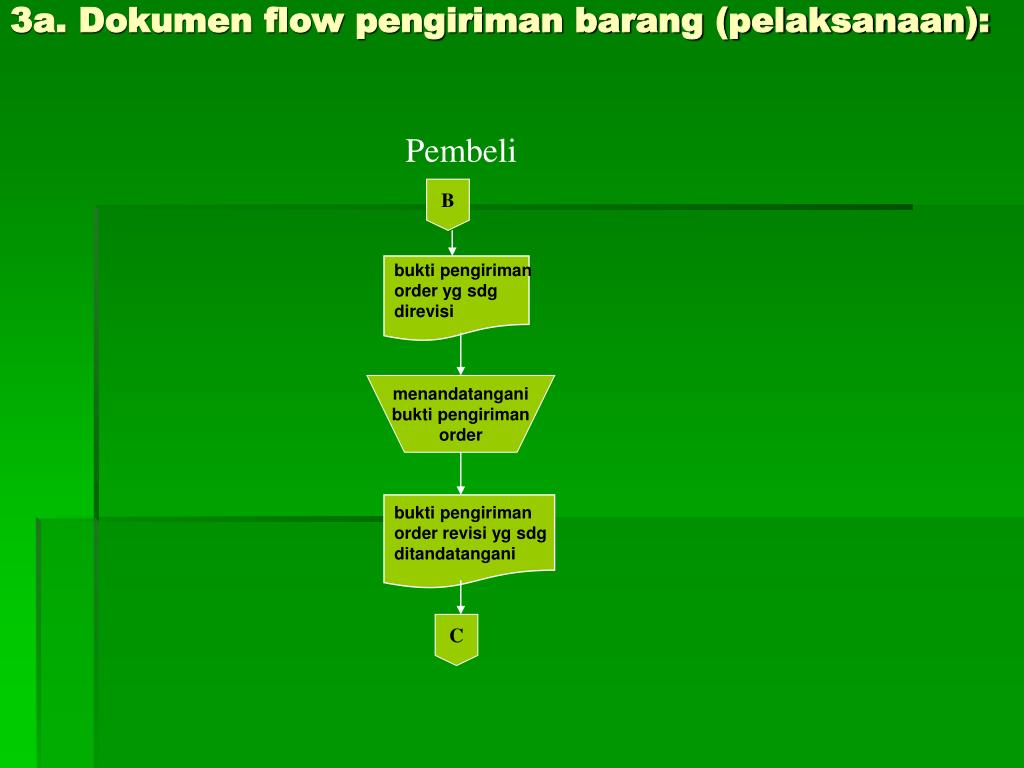 3a. Dokumen flow pengiriman barang (pelaksanaan):

Pembeli

B

bukti pengiriman order yg sdg direvisi

menandatangani bukti pengiriman order

bukti pengiriman order revisi yg sdg ditandatangani

C